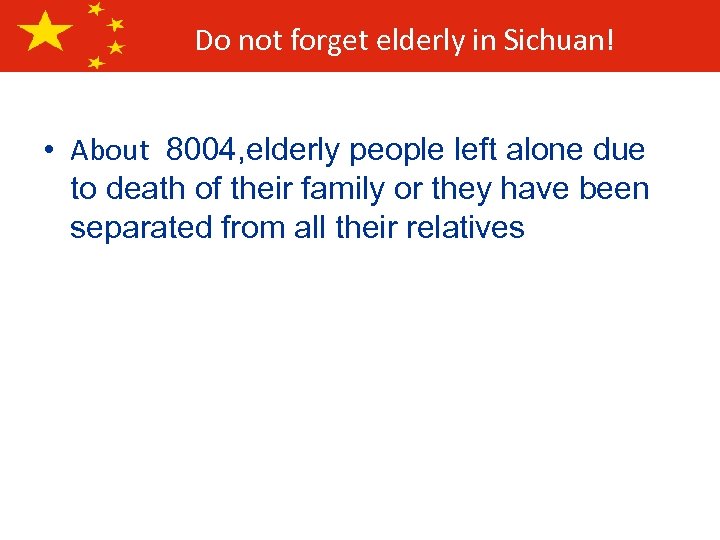 Do not forget elderly in Sichuan!

• About 8004,elderly people left alone due to death of their family or they have been separated from all their relatives